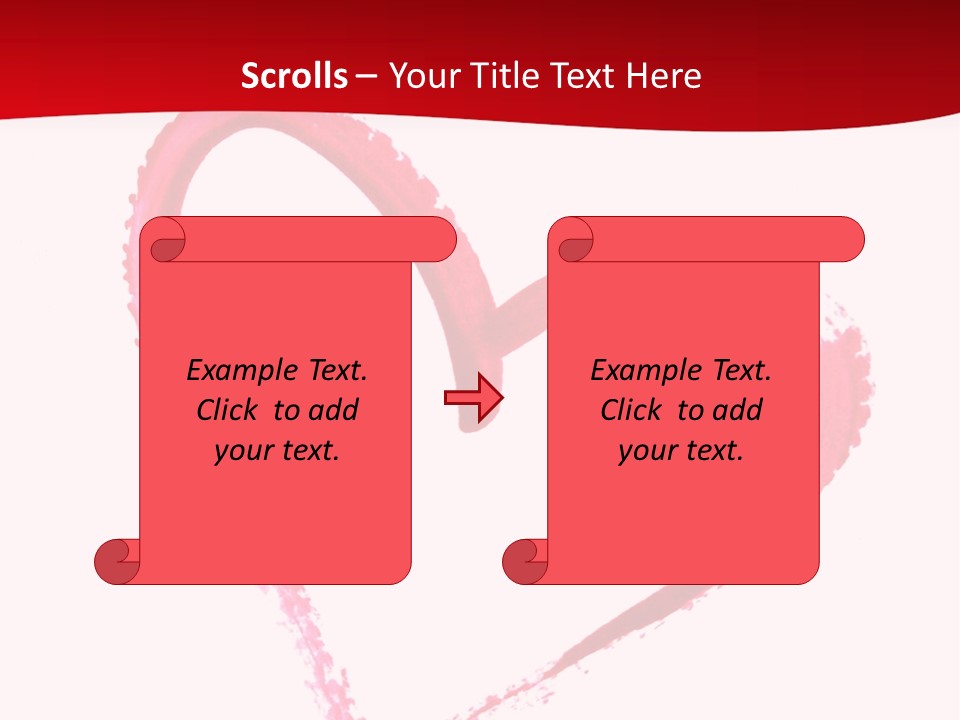 Scrolls – Your Title Text Here

Example Text. Click to add your text.

Example Text. Click to add your text.